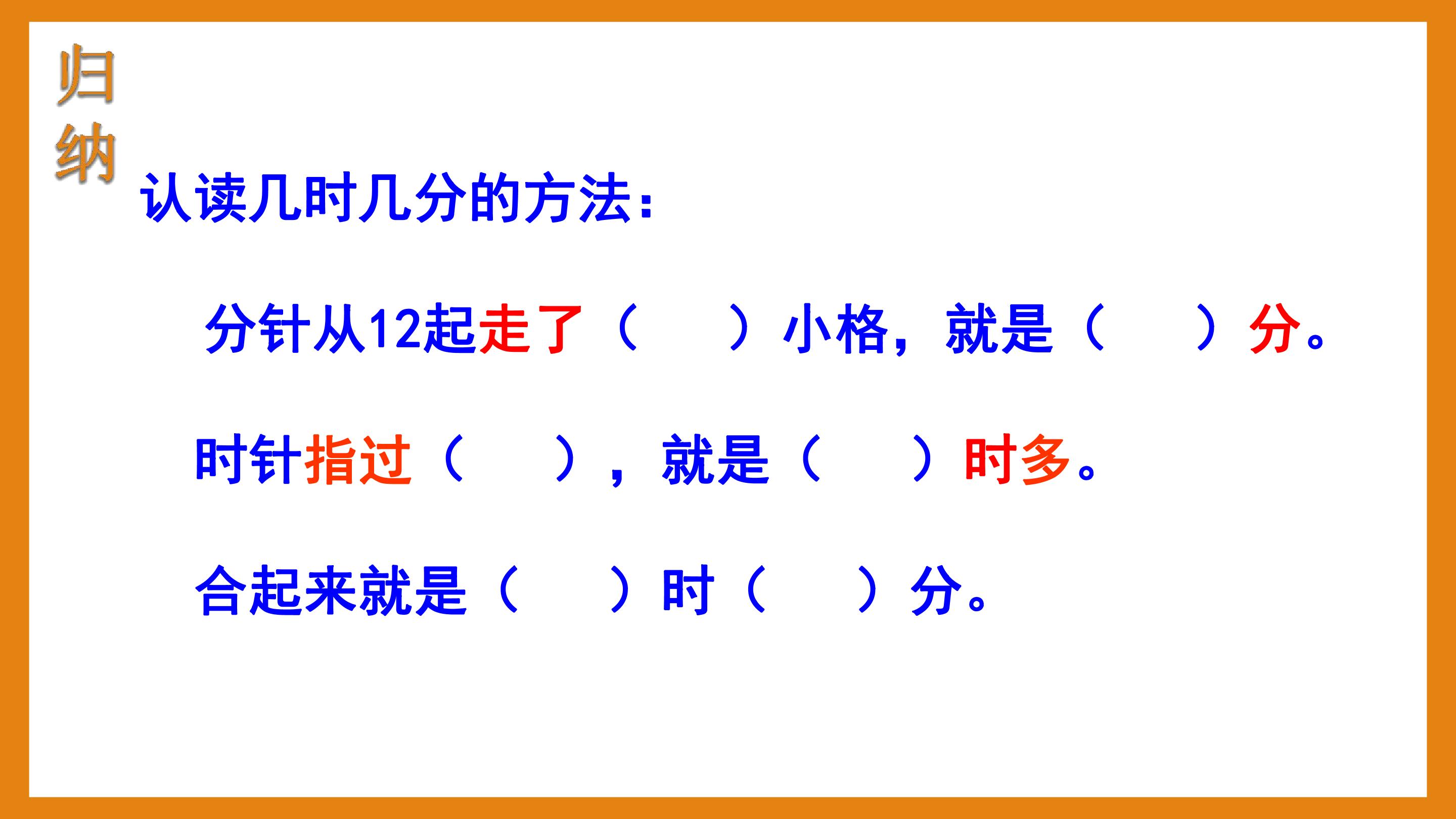 归纳

认读几时几分的方法：

分针从12起走了（ ）小格，就是（ ）分。

时针指过（ ），就是（ ）时多。

合起来就是（ ）时（ ）分。